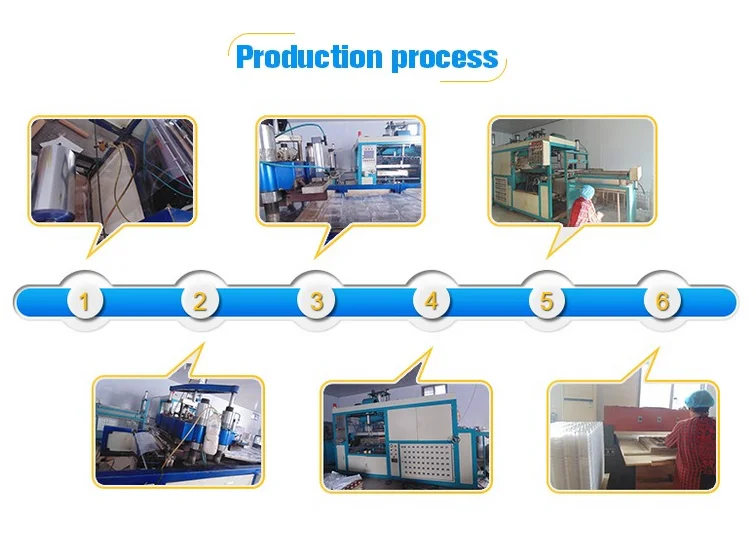 Production process

1
2
3
4
5
6